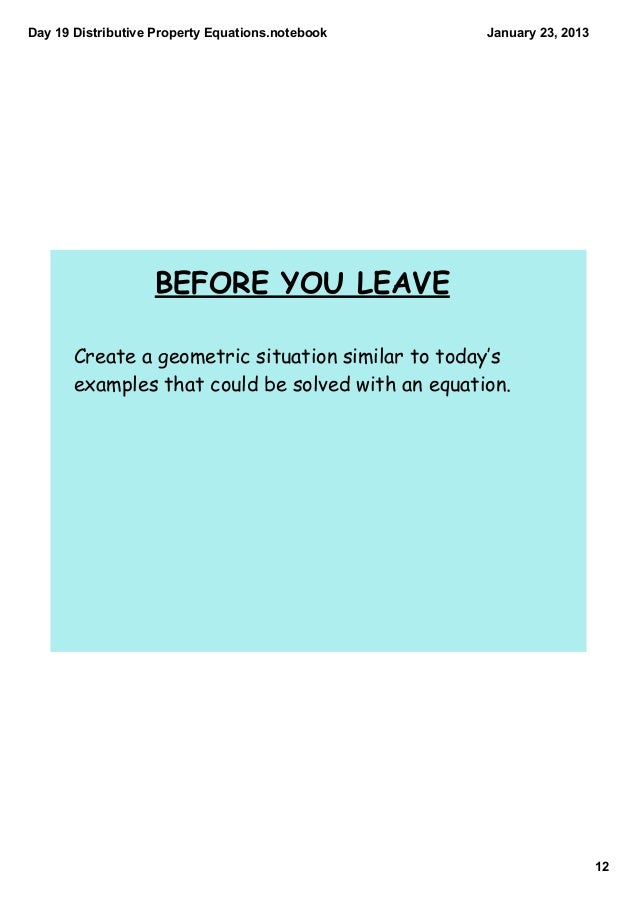 Day 19 Distributive Property Equations.notebook

January 23, 2013

BEFORE YOU LEAVE

Create a geometric situation similar to today's examples that could be solved with an equation.

12